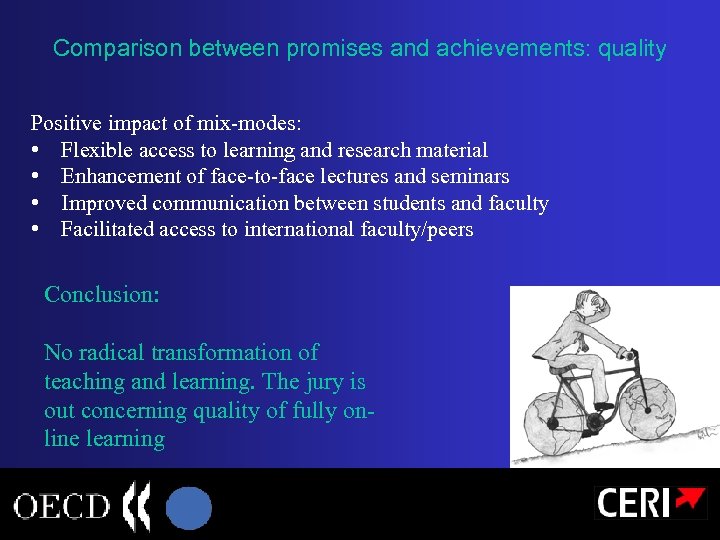 Comparison between promises and achievements: quality

Positive impact of mix-modes:
• Flexible access to learning and research material
• Enhancement of face-to-face lectures and seminars
• Improved communication between students and faculty
• Facilitated access to international faculty/peers

Conclusion:

No radical transformation of teaching and learning. The jury is out concerning quality of fully on-line learning

OECD

CERI